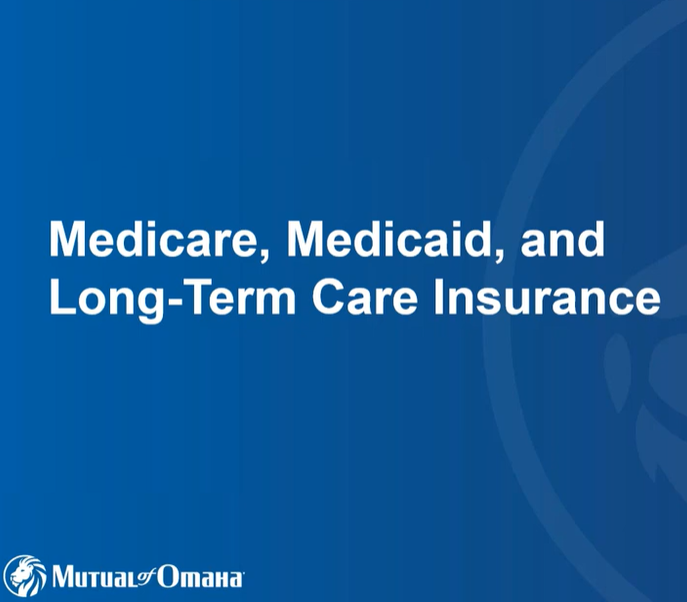 Medicare, Medicaid, and Long-Term Care Insurance

Mutual of Omaha